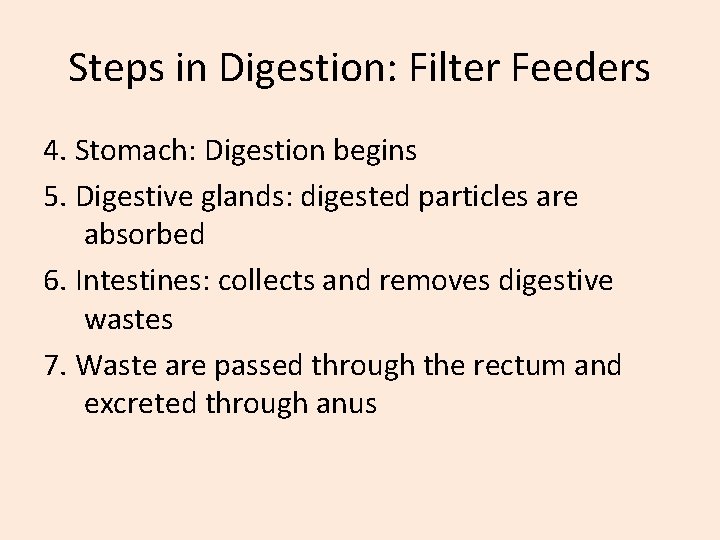 Steps in Digestion: Filter Feeders

4. Stomach: Digestion begins

5. Digestive glands: digested particles are absorbed

6. Intestines: collects and removes digestive wastes

7. Waste are passed through the rectum and excreted through anus